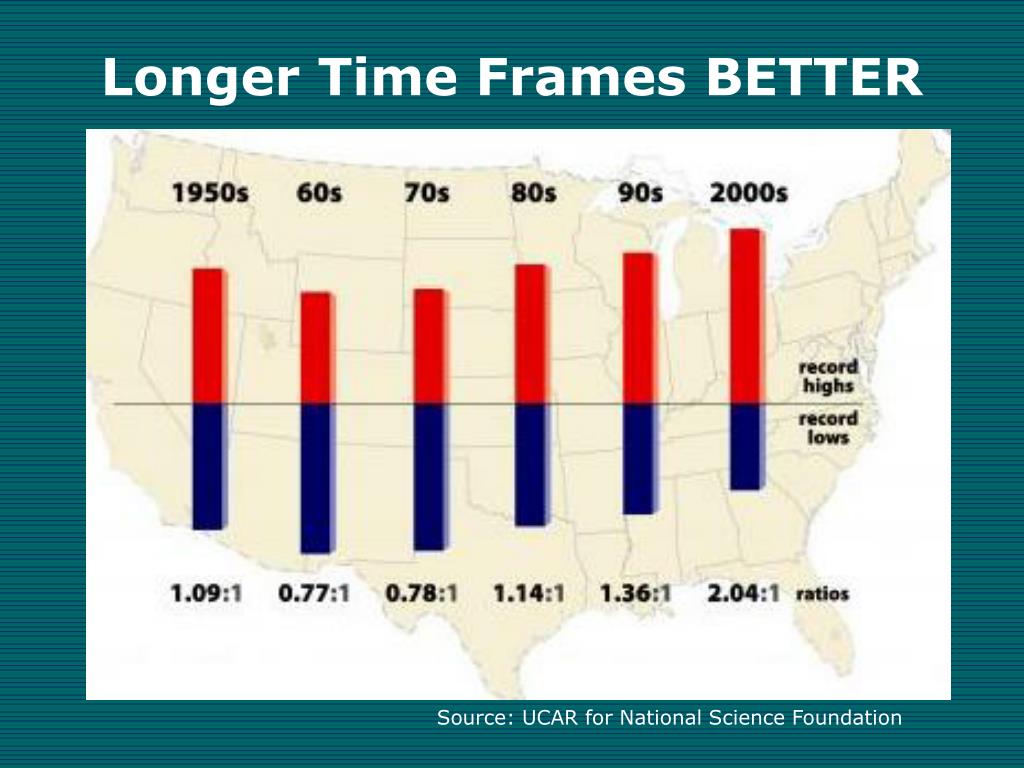 Longer Time Frames BETTER

1950s
60s
70s
80s
90s
2000s

record highs

record lows

1.09:1
0.77:1
0.78:1
1.14:1
1.36:1
2.04:1
ratios

Source: UCAR for National Science Foundation